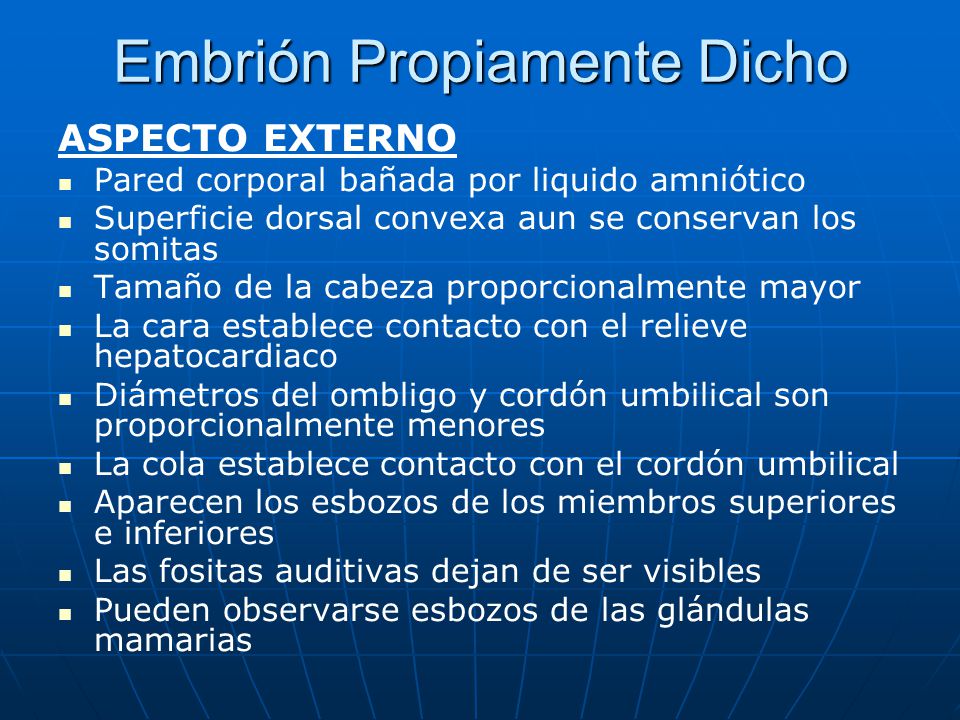 Embrión Propiamente Dicho

ASPECTO EXTERNO

- Pared corporal bañada por liquido amniótico
- Superficie dorsal convexa aun se conservan los somitas
- Tamaño de la cabeza proporcionalmente mayor
- La cara establece contacto con el relieve hepatocardiaco
- Diámetros del ombligo y cordón umbilical son proporcionalmente menores
- La cola establece contacto con el cordón umbilical
- Aparecen los esbozos de los miembros superiores e inferiores
- Las fositas auditivas dejan de ser visibles
- Pueden observarse esbozos de las glándulas mamarias